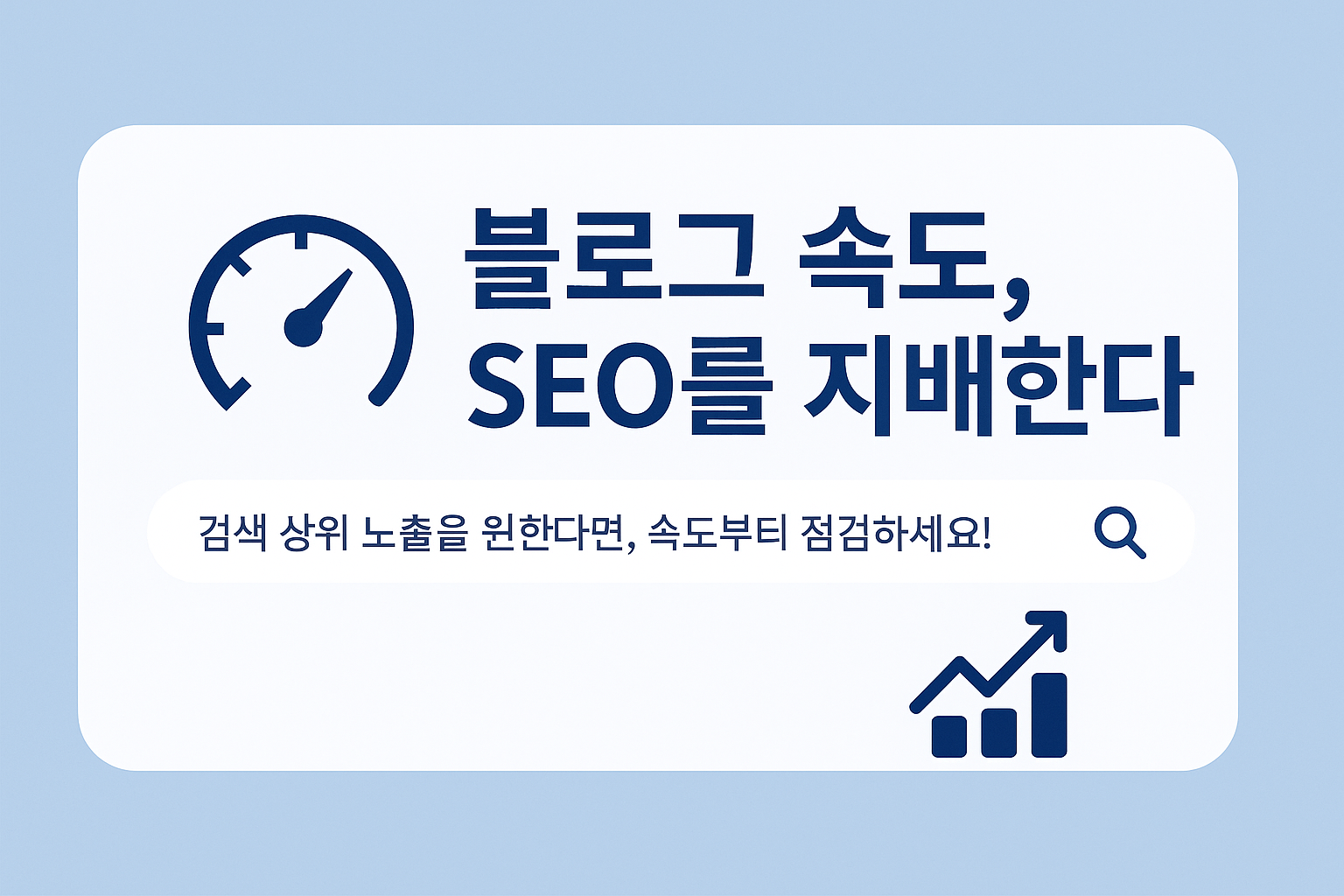 블로그 속도,
SEO를 지배한다

검색 상위 노출을 원한다면, 속도부터 점검하세요!